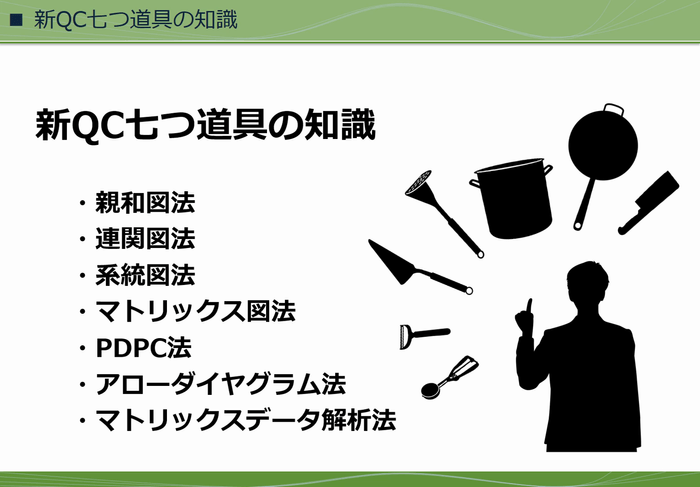 ■ 新QC七つ道具の知識

新QC七つ道具の知識

・親和図法
・連関図法
・系統図法
・マトリックス図法
・PDPC法
・アローダイヤグラム法
・マトリックスデータ解析法